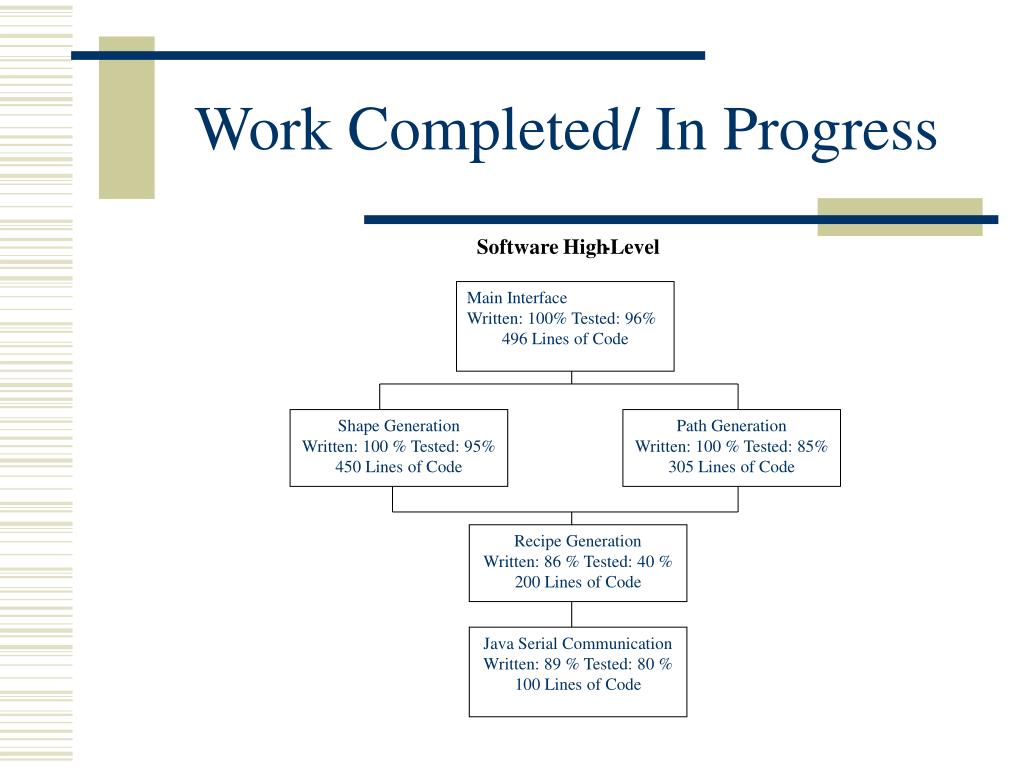 Work Completed/ In Progress

Software High-Level

Main Interface
Written: 100% Tested: 96%
496 Lines of Code

Shape Generation
Written: 100 % Tested: 95%
450 Lines of Code

Path Generation
Written: 100 % Tested: 85%
305 Lines of Code

Recipe Generation
Written: 86 % Tested: 40 %
200 Lines of Code

Java Serial Communication
Written: 89 % Tested: 80 %
100 Lines of Code